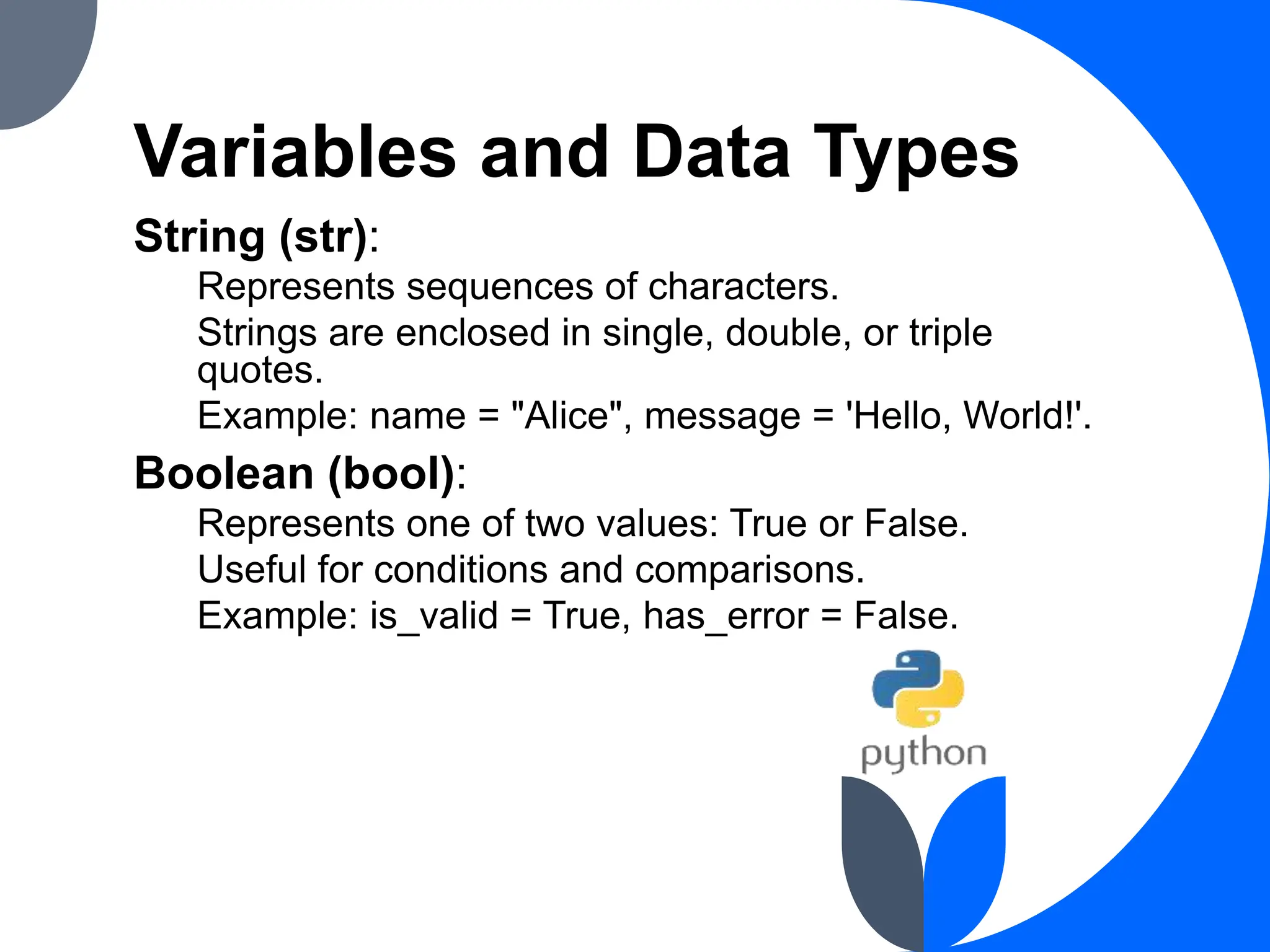 Variables and Data Types

String (str):

Represents sequences of characters.

Strings are enclosed in single, double, or triple quotes.

Example: name = "Alice", message = 'Hello, World!'.

Boolean (bool):

Represents one of two values: True or False.

Useful for conditions and comparisons.

Example: is_valid = True, has_error = False.

python